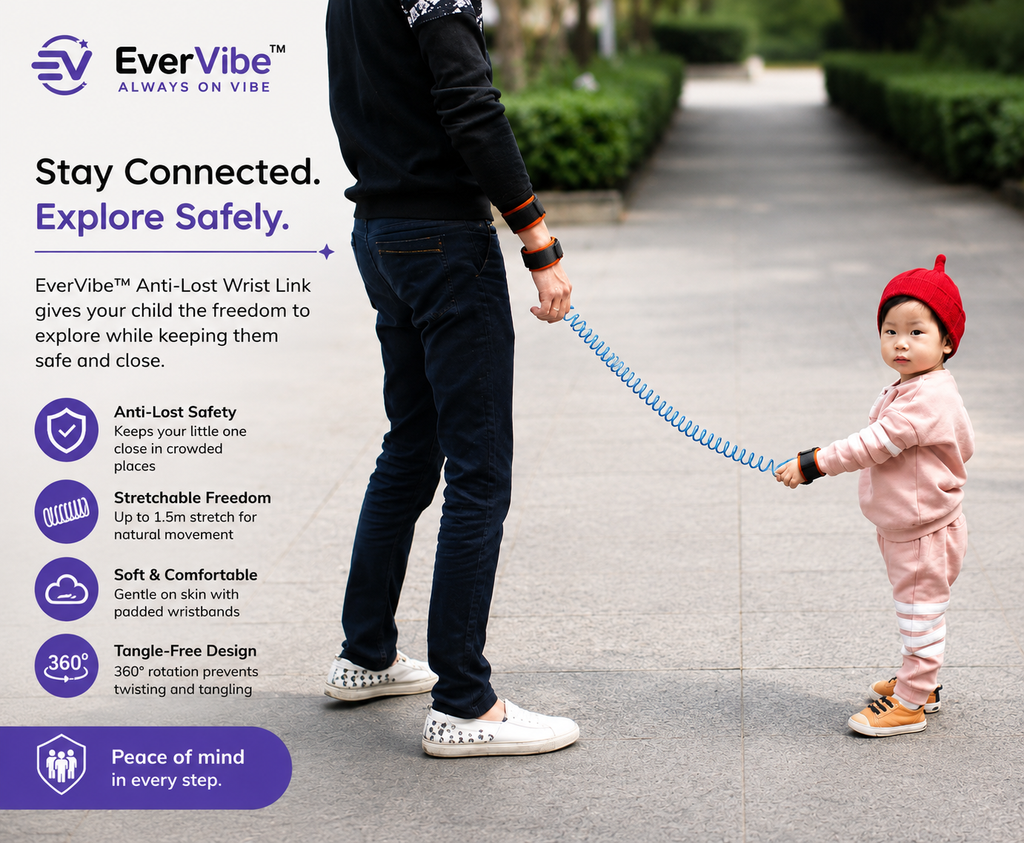 EverVibe™
ALWAYS ON VIBE

Stay Connected.
Explore Safely.

EverVibe™ Anti-Lost Wrist Link gives your child the freedom to explore while keeping them safe and close.

Anti-Lost Safety
Keeps your little one close in crowded places

Stretchable Freedom
Up to 1.5m stretch for natural movement

Soft & Comfortable
Gentle on skin with padded wristbands

360°
Tangle-Free Design
360° rotation prevents twisting and tangling

Peace of mind in every step.